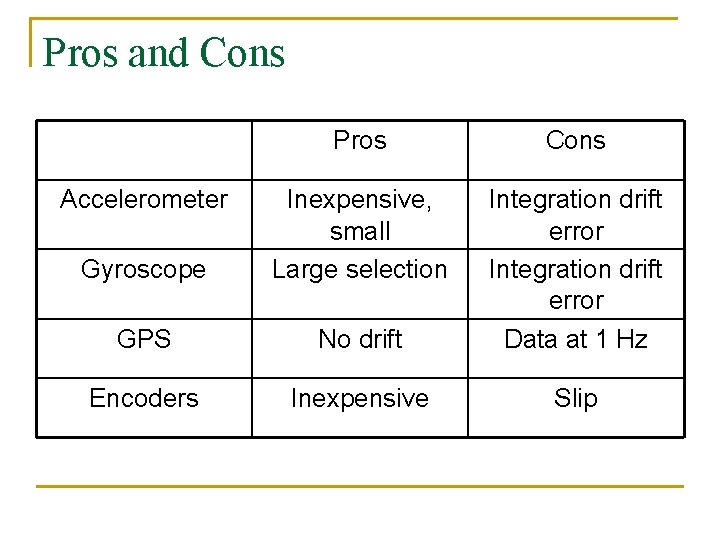 Pros and Cons

| | Pros | Cons |
|---|---|---|
| Accelerometer | Inexpensive, small | Integration drift error |
| Gyroscope | Large selection | Integration drift error |
| GPS | No drift | Data at 1 Hz |
| Encoders | Inexpensive | Slip |